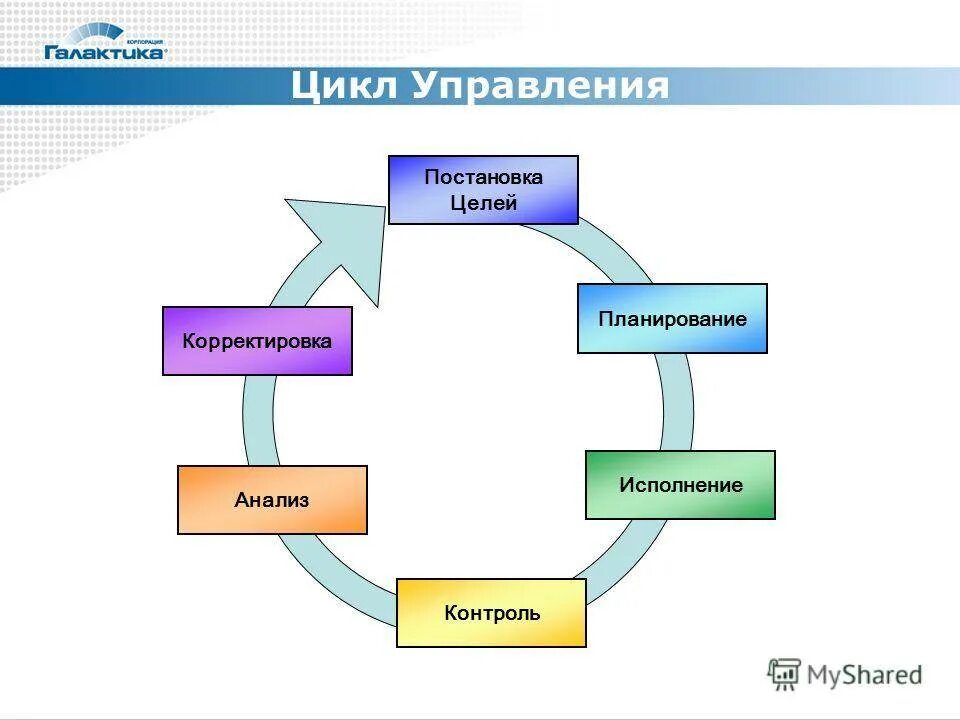 КОРПОРАЦИЯ
Галактика

Цикл Управления

Постановка Целей

Планирование

Исполнение

Контроль

Анализ

Корректировка

MyShared